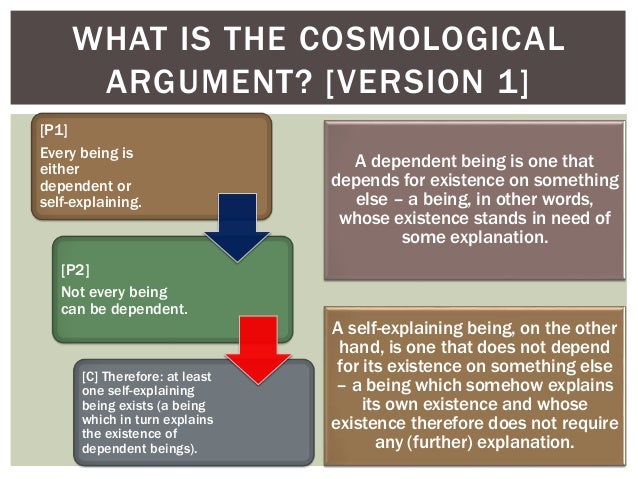 WHAT IS THE COSMOLOGICAL ARGUMENT? [VERSION 1]

[P1]
Every being is either dependent or self-explaining.

[P2]
Not every being can be dependent.

[C] Therefore: at least one self-explaining being exists (a being which in turn explains the existence of dependent beings).

A dependent being is one that depends for existence on something else – a being, in other words, whose existence stands in need of some explanation.

A self-explaining being, on the other hand, is one that does not depend for its existence on something else – a being which somehow explains its own existence and whose existence therefore does not require any (further) explanation.